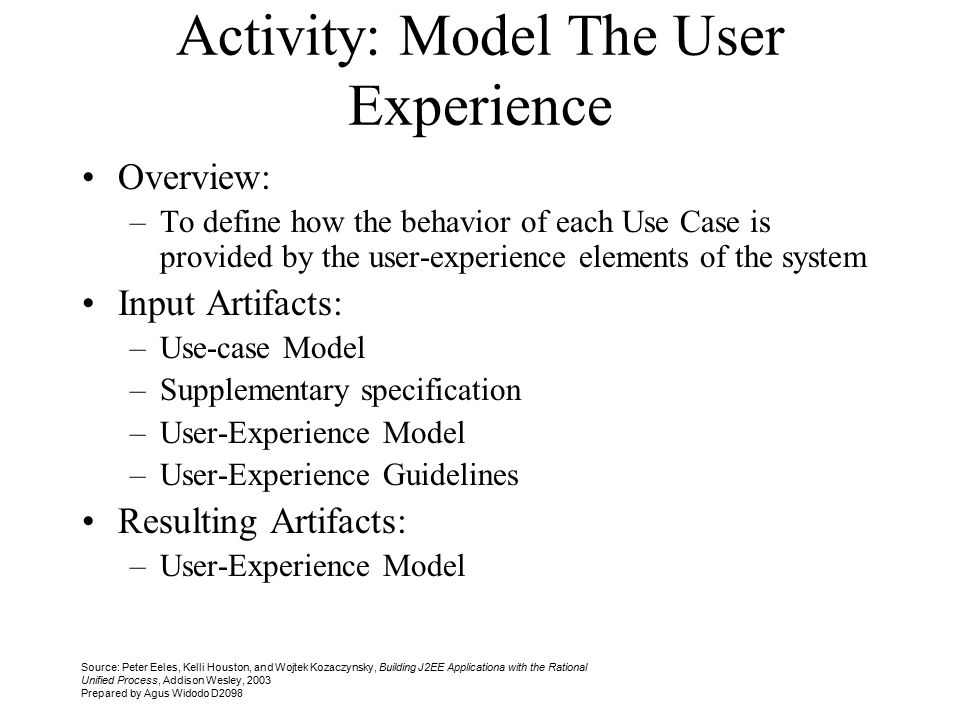 Activity: Model The User Experience

• Overview:
– To define how the behavior of each Use Case is provided by the user-experience elements of the system
• Input Artifacts:
– Use-case Model
– Supplementary specification
– User-Experience Model
– User-Experience Guidelines
• Resulting Artifacts:
– User-Experience Model

Source: Peter Eeles, Kelli Houston, and Wojtek Kozaczynsky, Building J2EE Applicationa with the Rational Unified Process, Addison Wesley, 2003
Prepared by Agus Widodo D2098